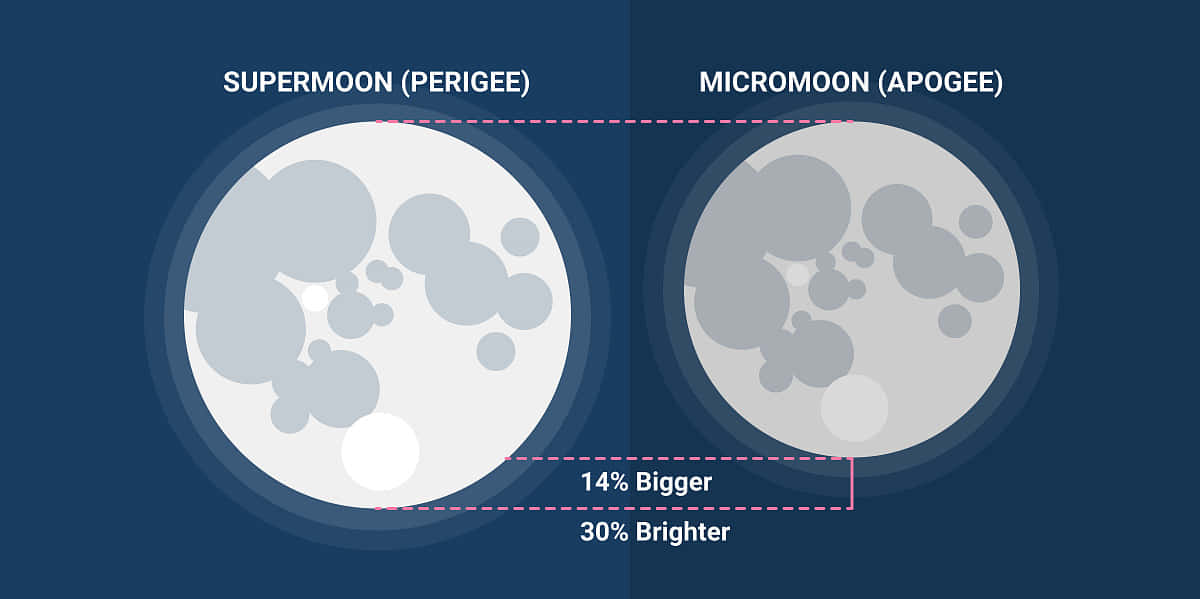 SUPERMOON (PERIGEE)

MICROMOON (APOGEE)

14% Bigger

30% Brighter